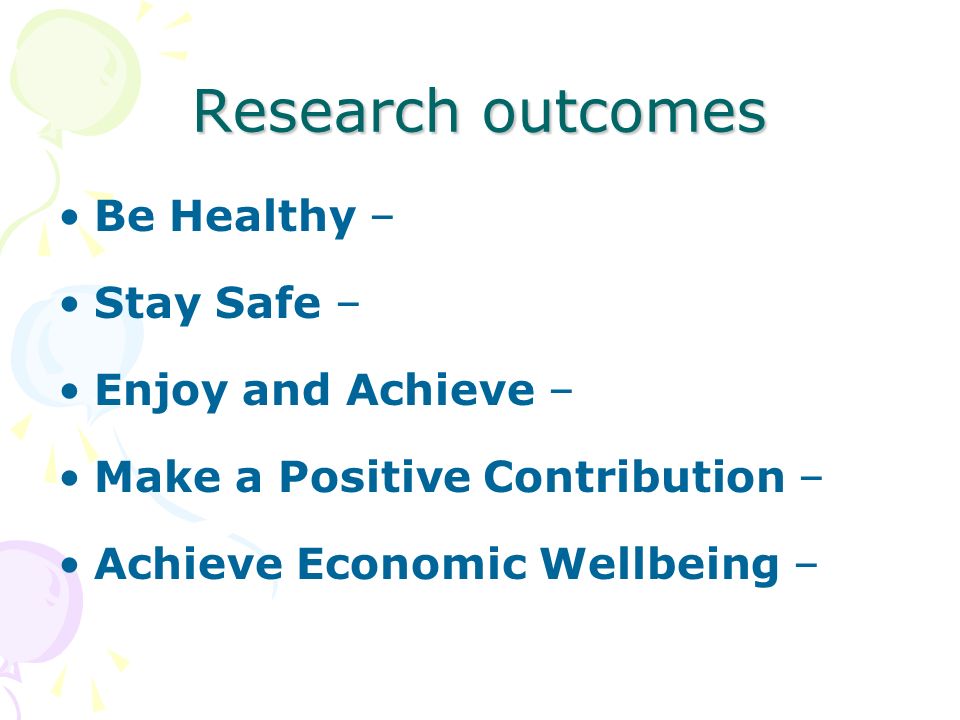 Research outcomes

• Be Healthy –

• Stay Safe –

• Enjoy and Achieve –

• Make a Positive Contribution –

• Achieve Economic Wellbeing –